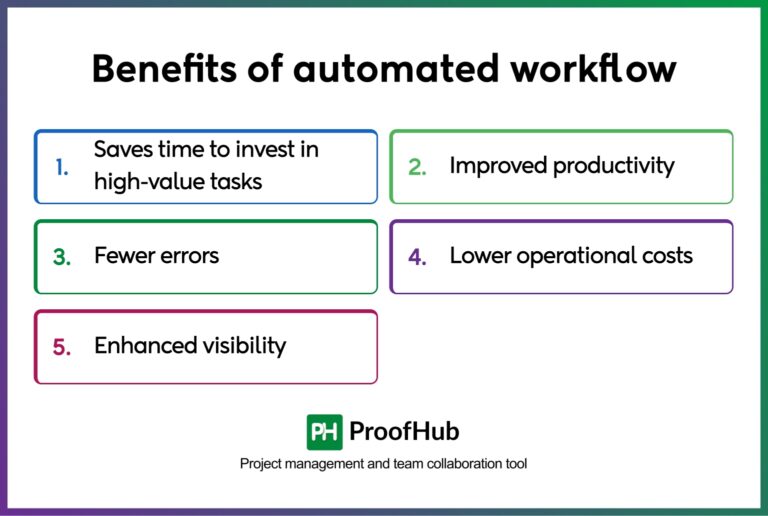 Benefits of automated workflow

1. Saves time to invest in high-value tasks

2. Improved productivity

3. Fewer errors

4. Lower operational costs

5. Enhanced visibility

PH ProofHub

Project management and team collaboration tool